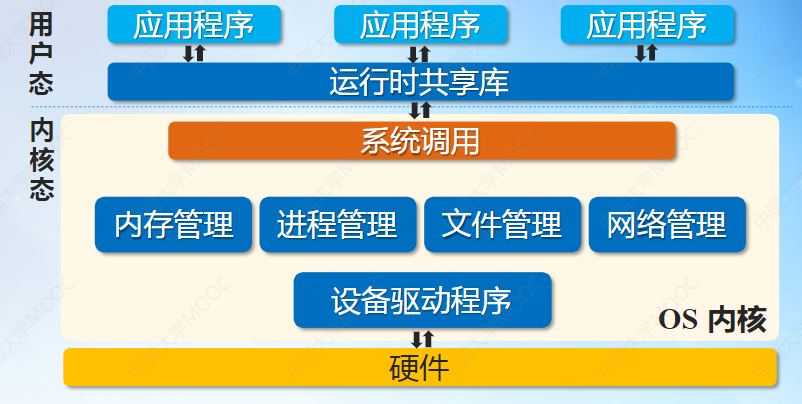 用户态

应用程序 应用程序 应用程序

运行时共享库

内核态

系统调用

内存管理 进程管理 文件管理 网络管理

设备驱动程序

OS 内核

硬件

中国大学MOOC